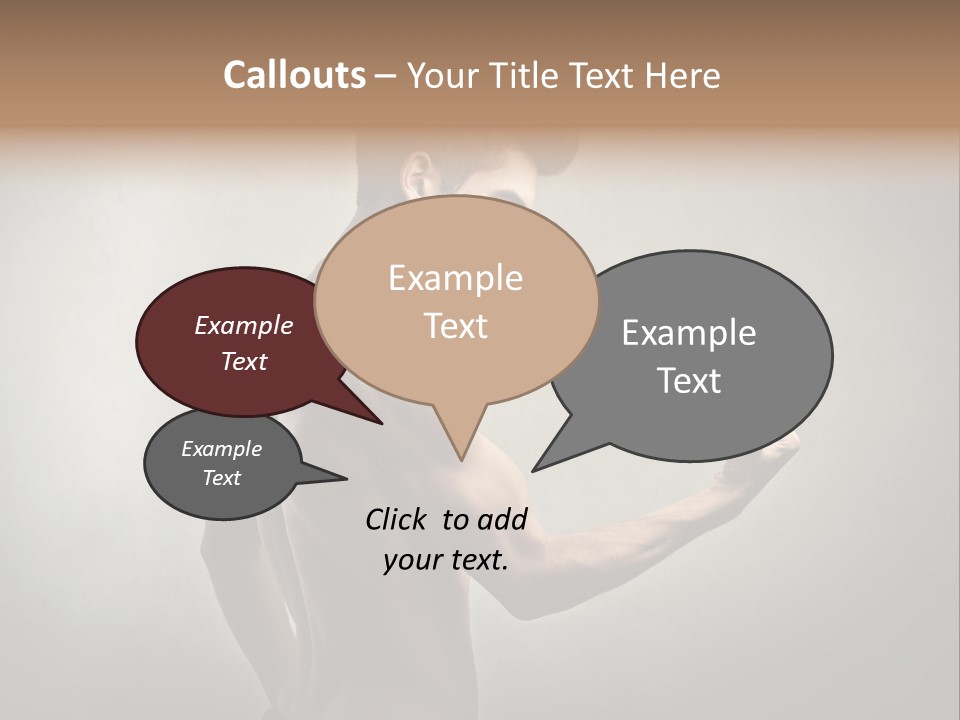 Callouts – Your Title Text Here

Example Text

Example Text

Example Text

Example Text

Click to add your text.